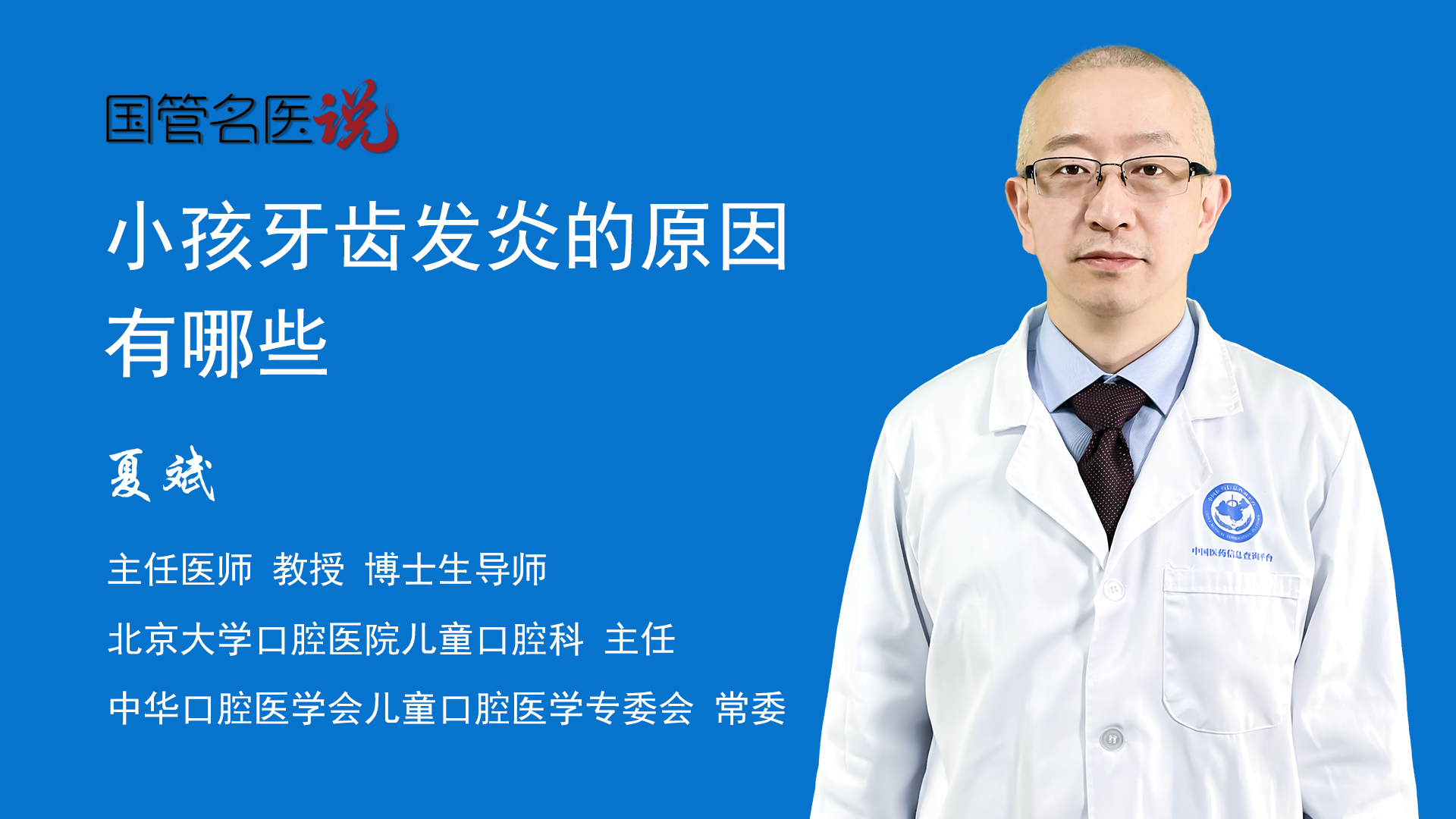 国管名医说

小孩牙齿发炎的原因有哪些

夏斌

主任医师 教授 博士生导师

北京大学口腔医院儿童口腔科 主任

中华口腔医学会儿童口腔医学专委会 常委

中国医药信息查询平台